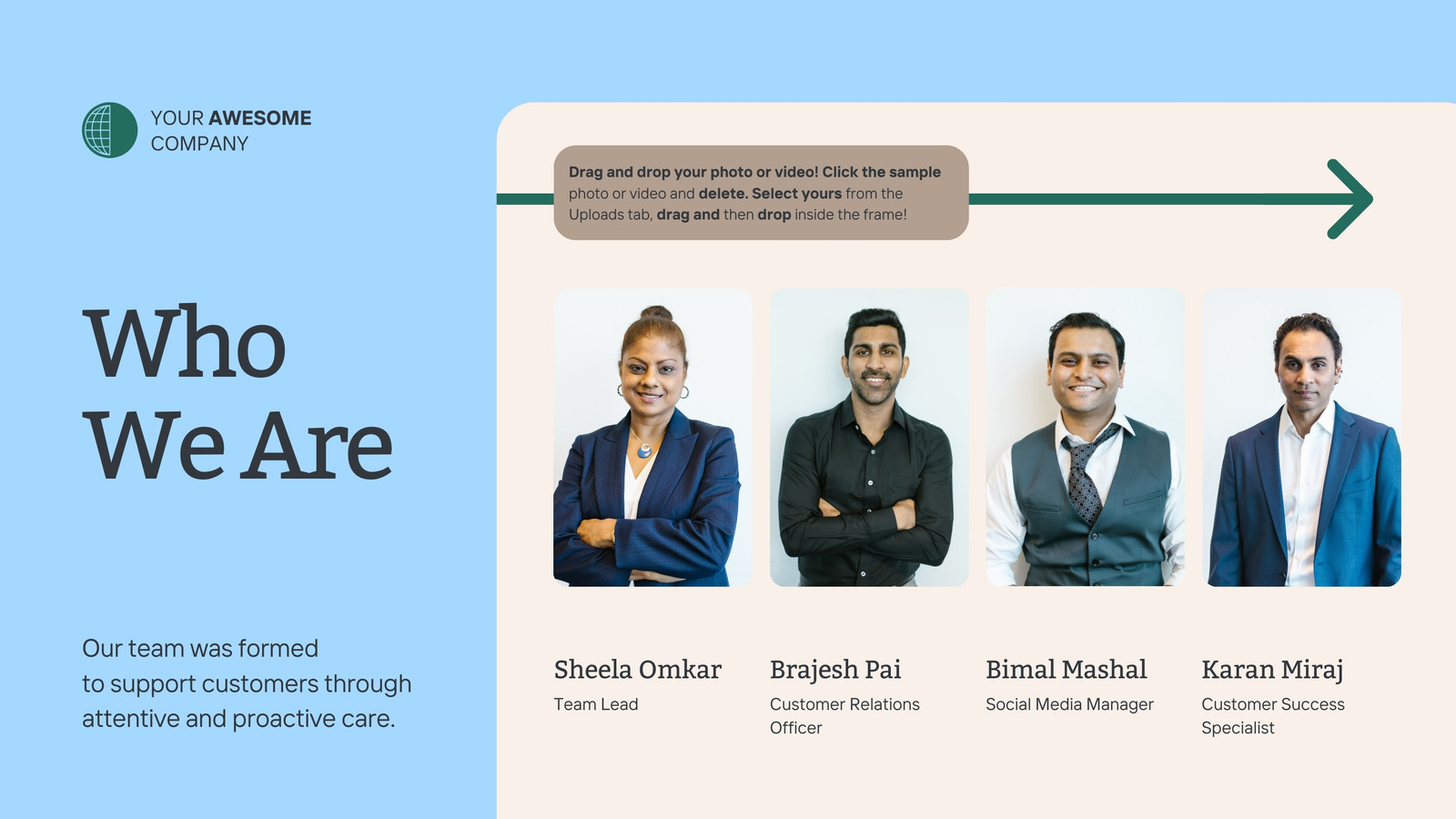 YOUR AWESOME COMPANY

Who We Are

Our team was formed to support customers through attentive and proactive care.

Drag and drop your photo or video! Click the sample photo or video and delete. Select yours from the Uploads tab, drag and then drop inside the frame!

Sheela Omkar
Team Lead

Brajesh Pai
Customer Relations Officer

Bimal Mashal
Social Media Manager

Karan Miraj
Customer Success Specialist